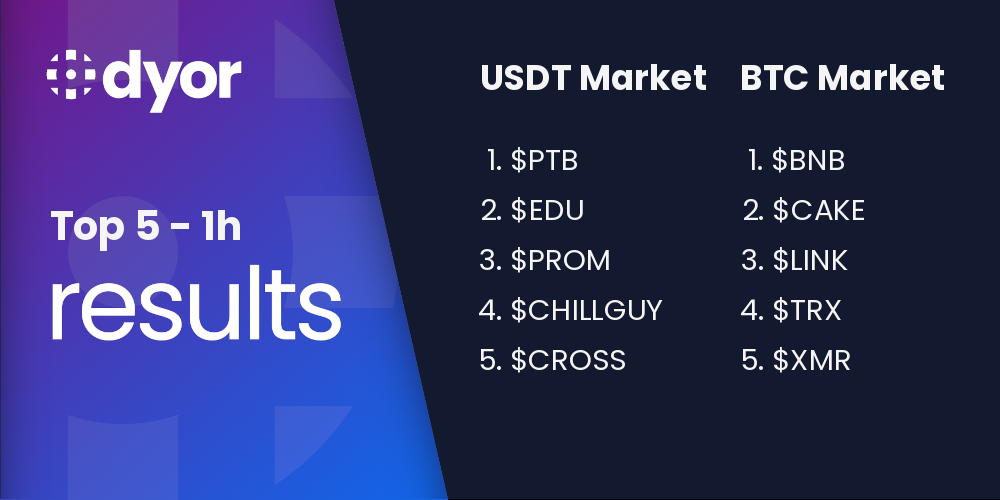 dyor

Top 5 - 1h
results

USDT Market

1. $PTB
2. $EDU
3. $PROM
4. $CHILLGUY
5. $CROSS

BTC Market

1. $BNB
2. $CAKE
3. $LINK
4. $TRX
5. $XMR